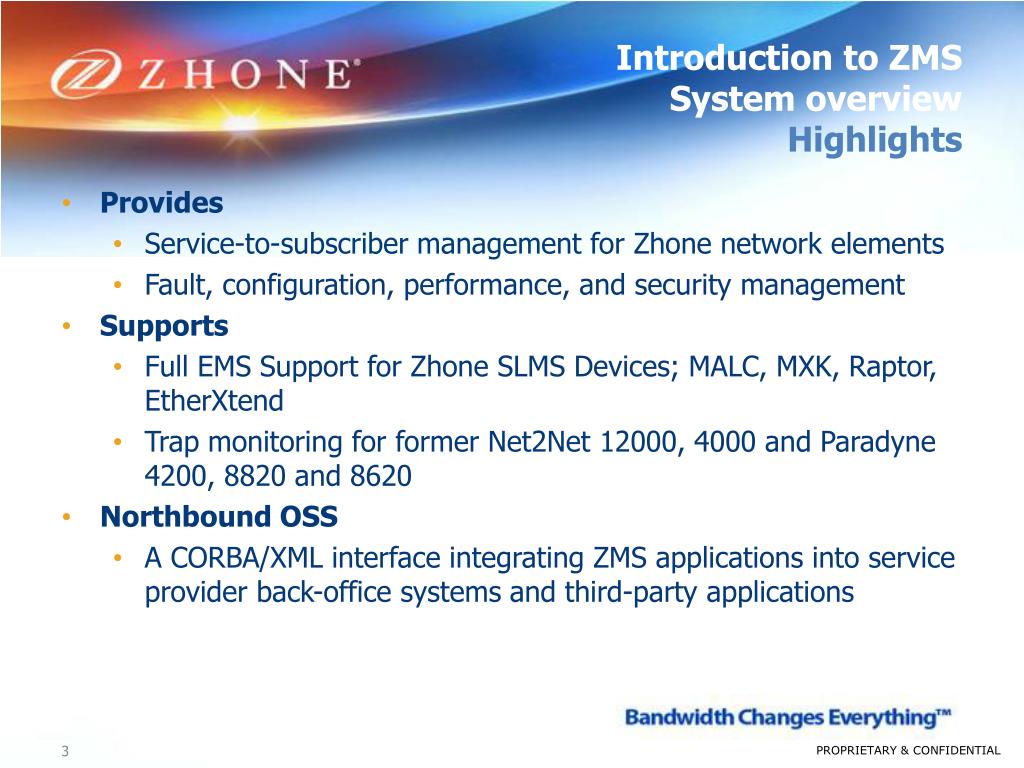 ZHONE®

Introduction to ZMS
System overview
Highlights

• Provides
  • Service-to-subscriber management for Zhone network elements
  • Fault, configuration, performance, and security management
• Supports
  • Full EMS Support for Zhone SLMS Devices; MALC, MXK, Raptor, EtherXtend
  • Trap monitoring for former Net2Net 12000, 4000 and Paradyne 4200, 8820 and 8620
• Northbound OSS
  • A CORBA/XML interface integrating ZMS applications into service provider back-office systems and third-party applications

Bandwidth Changes Everything™

3

PROPRIETARY & CONFIDENTIAL